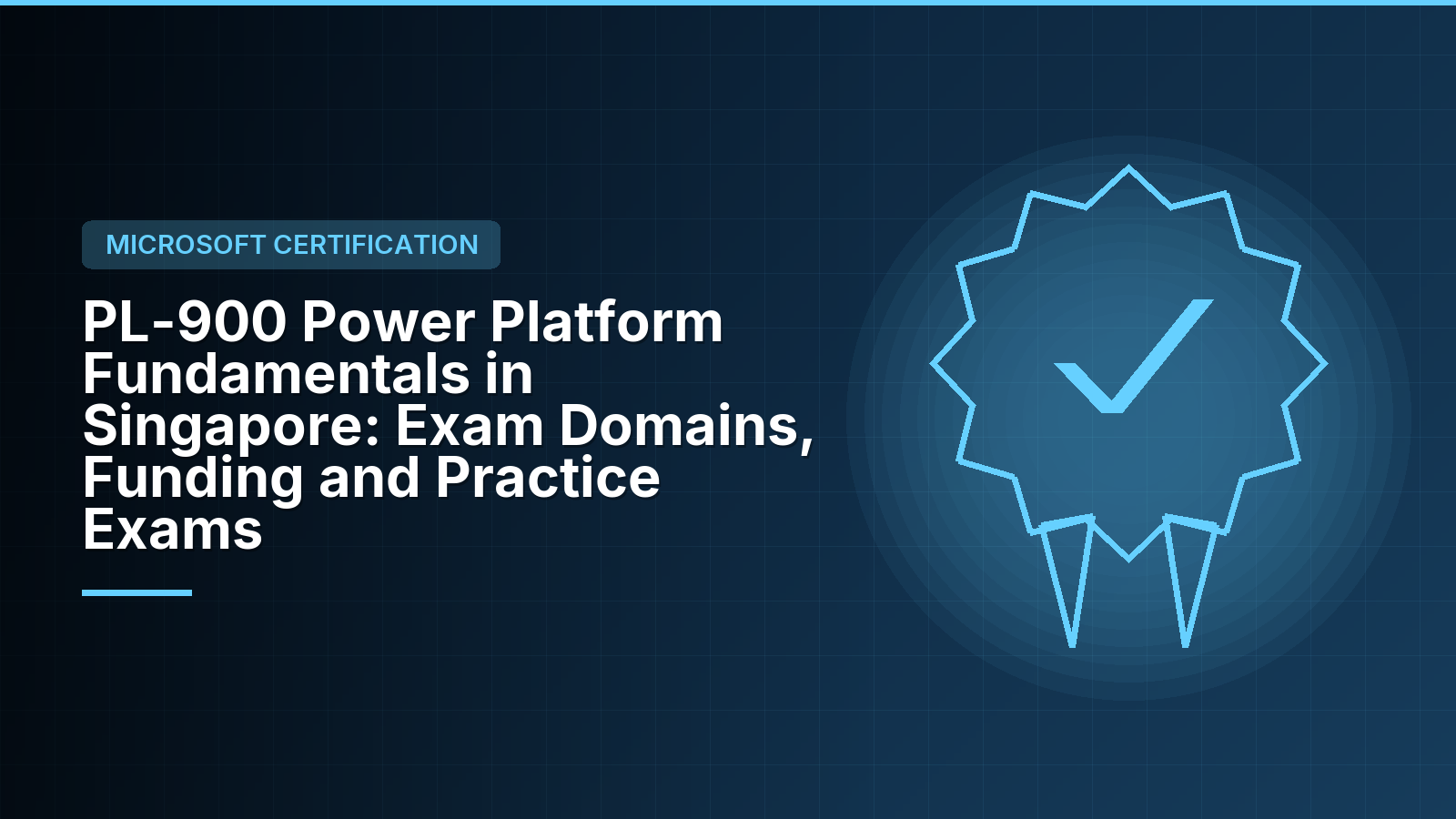 MICROSOFT CERTIFICATION

PL-900 Power Platform Fundamentals in Singapore: Exam Domains, Funding and Practice Exams